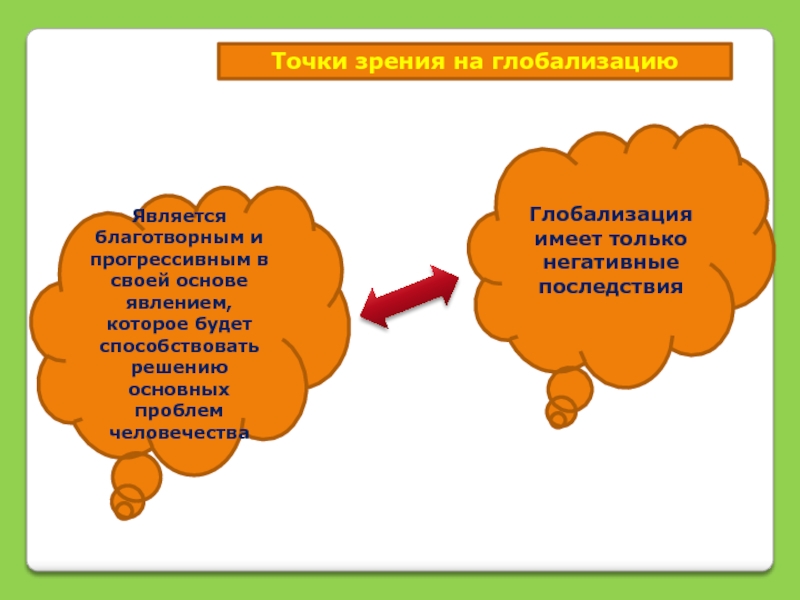 Точки зрения на глобализацию

Является благотворным и прогрессивным в своей основе явлением, которое будет способствовать решению основных проблем человечества

Глобализация имеет только негативные последствия